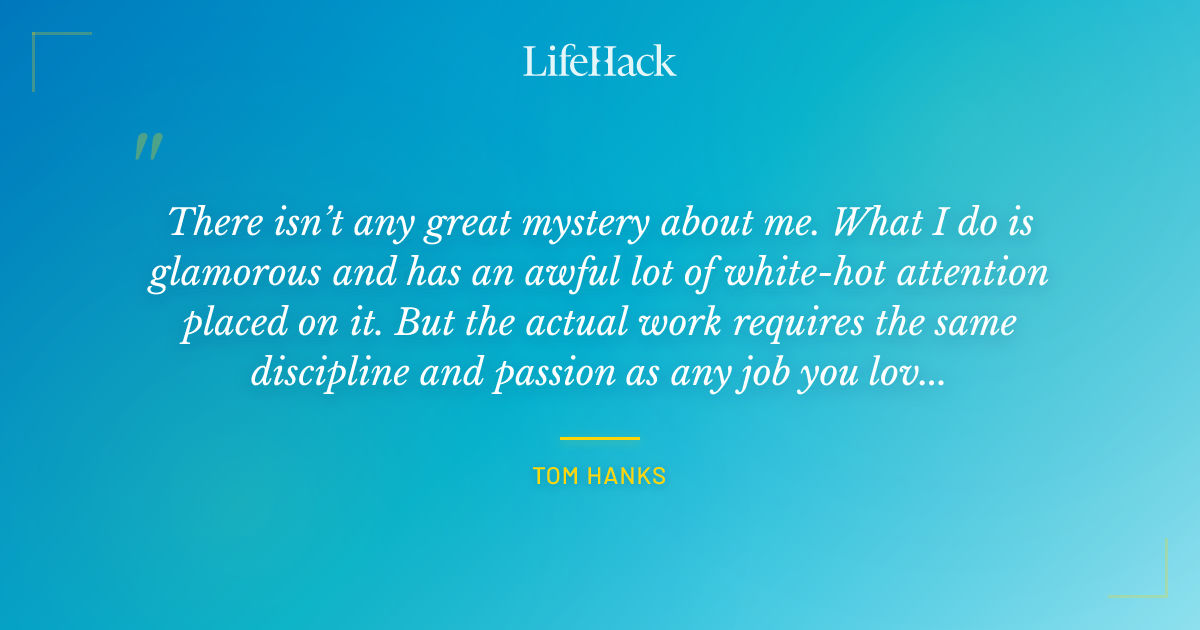 LifeHack

"

There isn't any great mystery about me. What I do is glamorous and has an awful lot of white-hot attention placed on it. But the actual work requires the same discipline and passion as any job you lov...

TOM HANKS